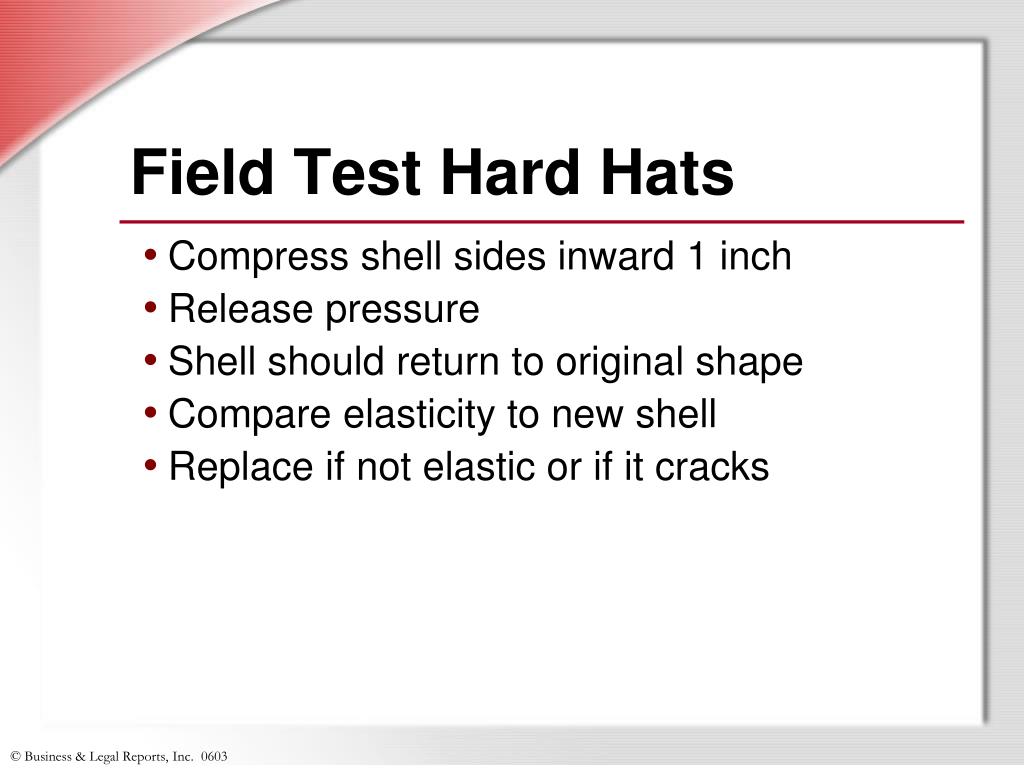 Field Test Hard Hats

• Compress shell sides inward 1 inch
• Release pressure
• Shell should return to original shape
• Compare elasticity to new shell
• Replace if not elastic or if it cracks

© Business & Legal Reports, Inc. 0603